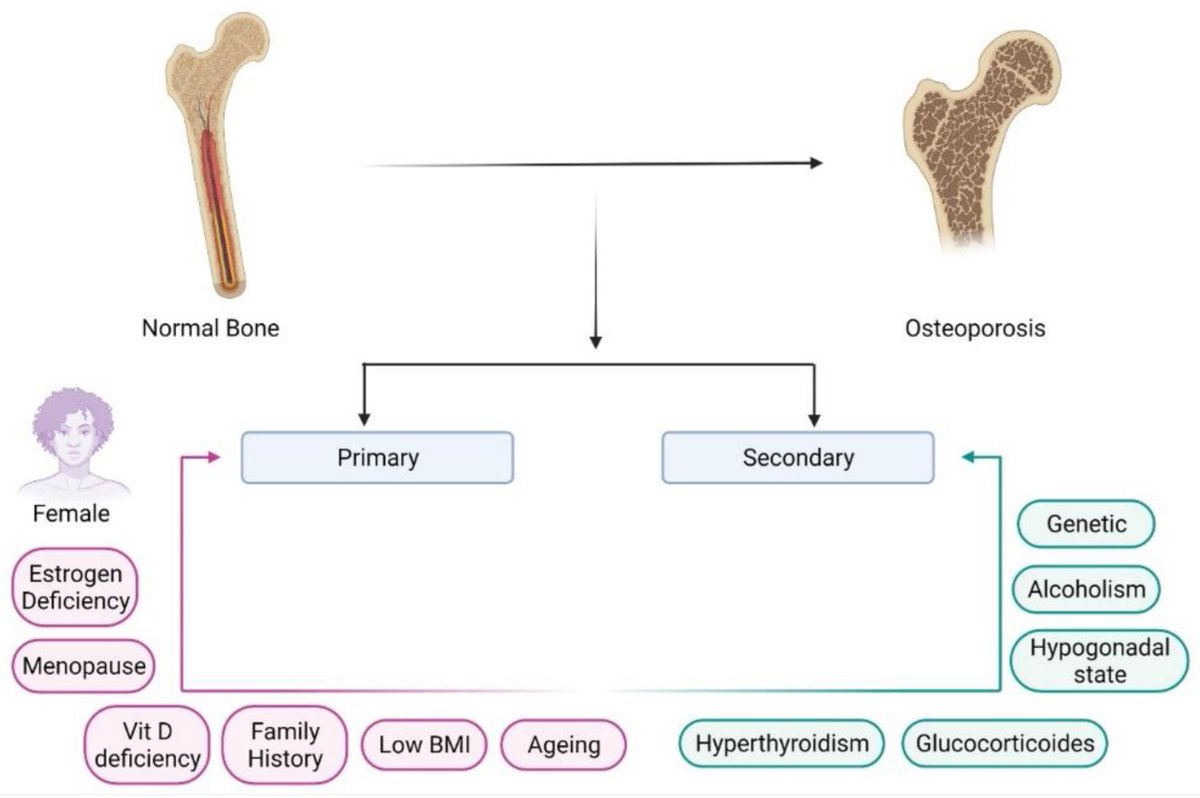 Normal Bone

Osteoporosis

Primary

Secondary

Female

Estrogen Deficiency

Menopause

Vit D deficiency

Family History

Low BMI

Ageing

Genetic

Alcoholism

Hypogonadal state

Hyperthyroidism

Glucocorticoides